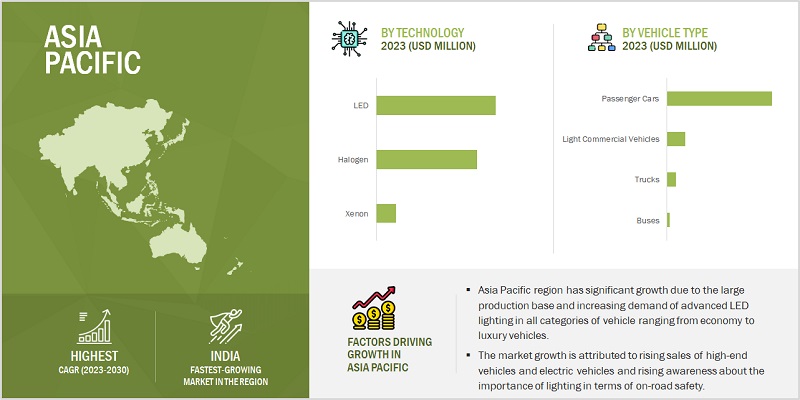 ASIA PACIFIC

HIGHEST
CAGR (2023-2030)

INDIA
FASTEST-GROWING MARKET IN THE REGION

BY TECHNOLOGY
2023 (USD MILLION)

LED

Halogen

Xenon

BY VEHICLE TYPE
2023 (USD MILLION)

Passenger Cars

Light Commercial Vehicles

Trucks

Buses

FACTORS DRIVING GROWTH IN ASIA PACIFIC

▪ Asia Pacific region has significant growth due to the large production base and increasing demand of advanced LED lighting in all categories of vehicle ranging from economy to luxury vehicles.

▪ The market growth is attributed to rising sales of high-end vehicles and electric vehicles and rising awareness about the importance of lighting in terms of on-road safety.